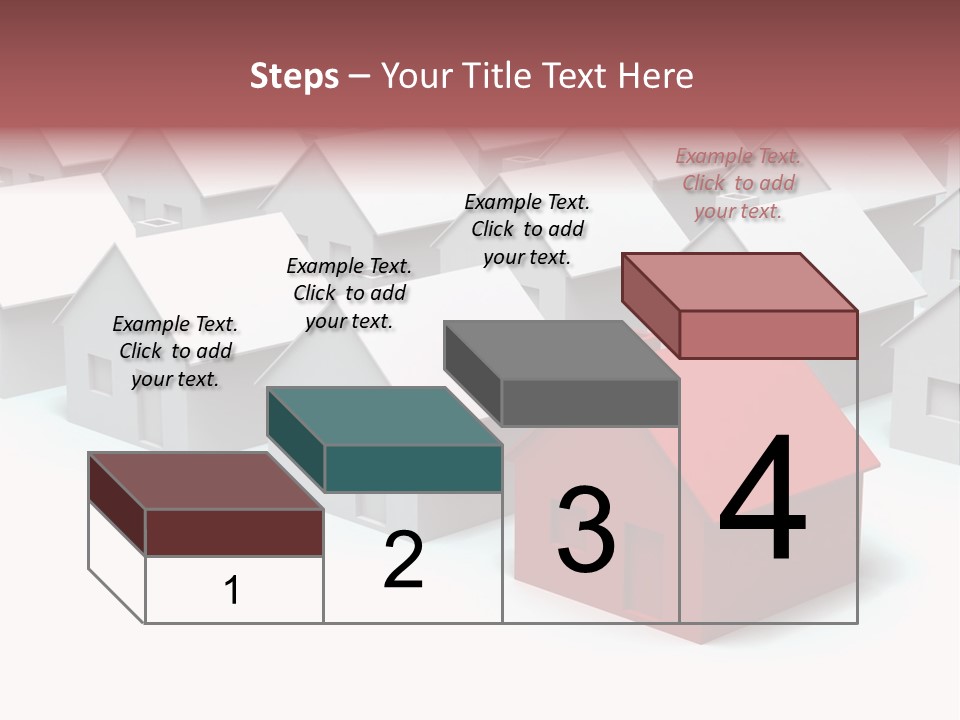 Steps – Your Title Text Here

Example Text. Click to add your text.

Example Text. Click to add your text.

Example Text. Click to add your text.

Example Text. Click to add your text.

1

2

3

4